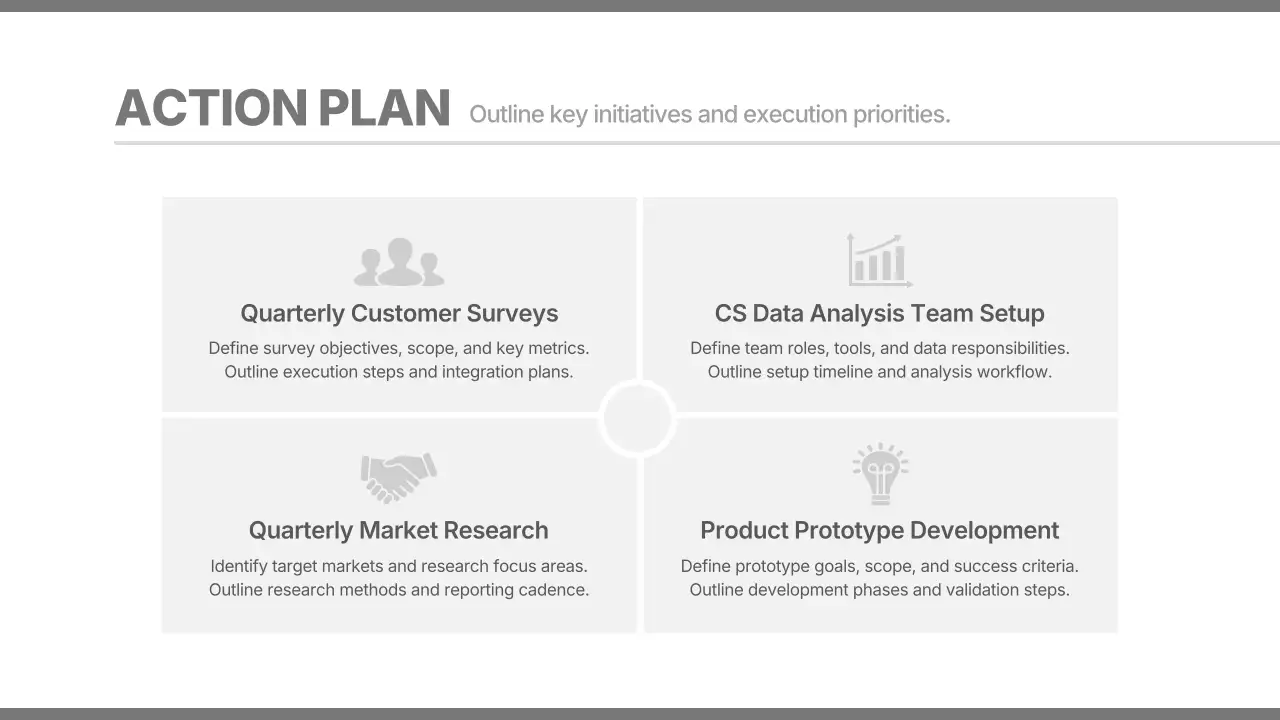 ACTION PLAN Outline key initiatives and execution priorities.

Quarterly Customer Surveys
Define survey objectives, scope, and key metrics. Outline execution steps and integration plans.

CS Data Analysis Team Setup
Define team roles, tools, and data responsibilities. Outline setup timeline and analysis workflow.

Quarterly Market Research
Identify target markets and research focus areas. Outline research methods and reporting cadence.

Product Prototype Development
Define prototype goals, scope, and success criteria. Outline development phases and validation steps.